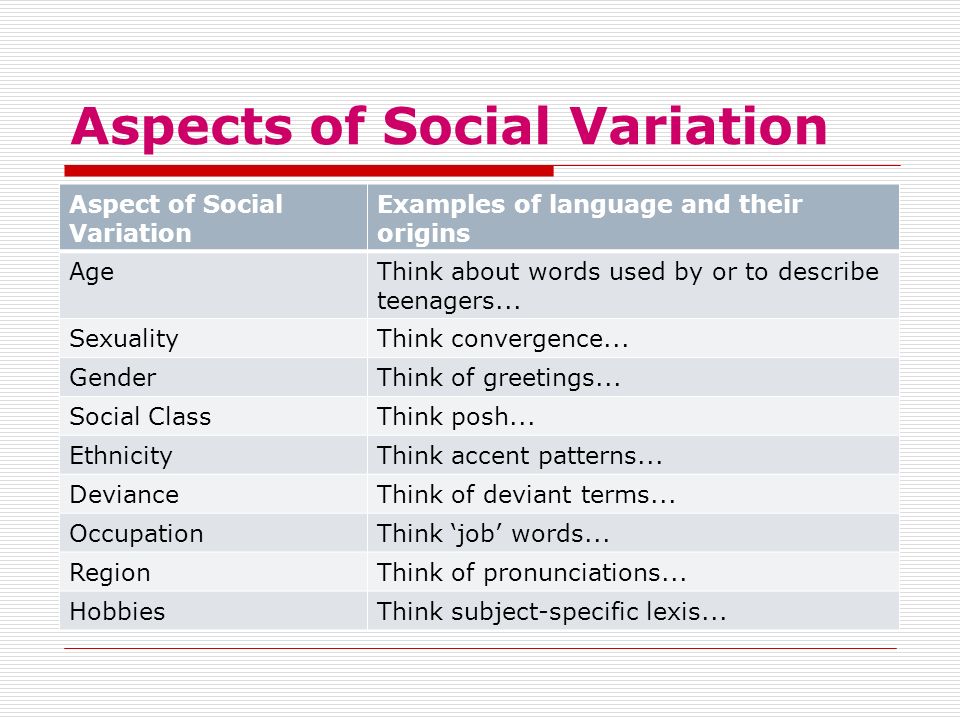 Aspects of Social Variation

| Aspect of Social Variation | Examples of language and their origins |
|---|---|
| Age | Think about words used by or to describe teenagers... |
| Sexuality | Think convergence... |
| Gender | Think of greetings... |
| Social Class | Think posh... |
| Ethnicity | Think accent patterns... |
| Deviance | Think of deviant terms... |
| Occupation | Think ‘job’ words... |
| Region | Think of pronunciations... |
| Hobbies | Think subject-specific lexis... |